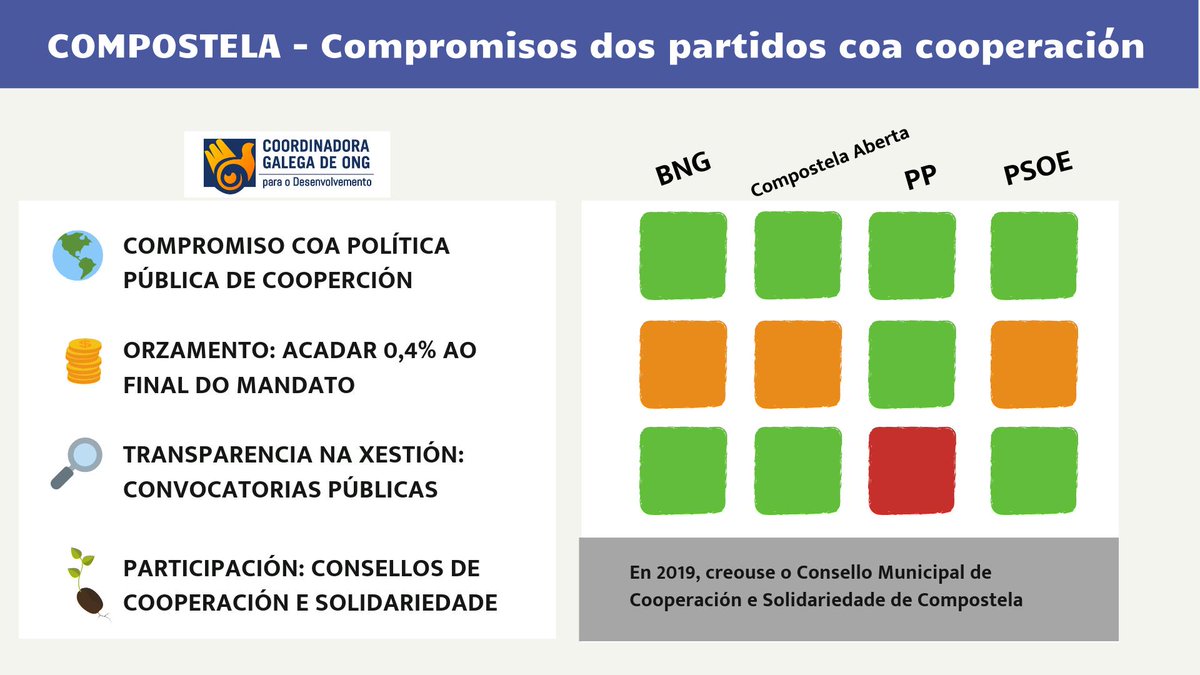 COMPOSTELA - Compromisos dos partidos coa cooperación

COORDINADORA GALEGA DE ONG para o Desenvolvemento

COMPROMISO COA POLÍTICA PÚBLICA DE COOPERCIÓN

ORZAMENTO: ACADAR 0,4% AO FINAL DO MANDATO

TRANSPARENCIA NA XESTIÓN: CONVOCATORIAS PÚBLICAS

PARTICIPACIÓN: CONSELLOS DE COOPERACIÓN E SOLIDARIEDADE

BNG

Compostela Aberta

PP

PSOE

En 2019, creouse o Consello Municipal de Cooperación e Solidariedade de Compostela